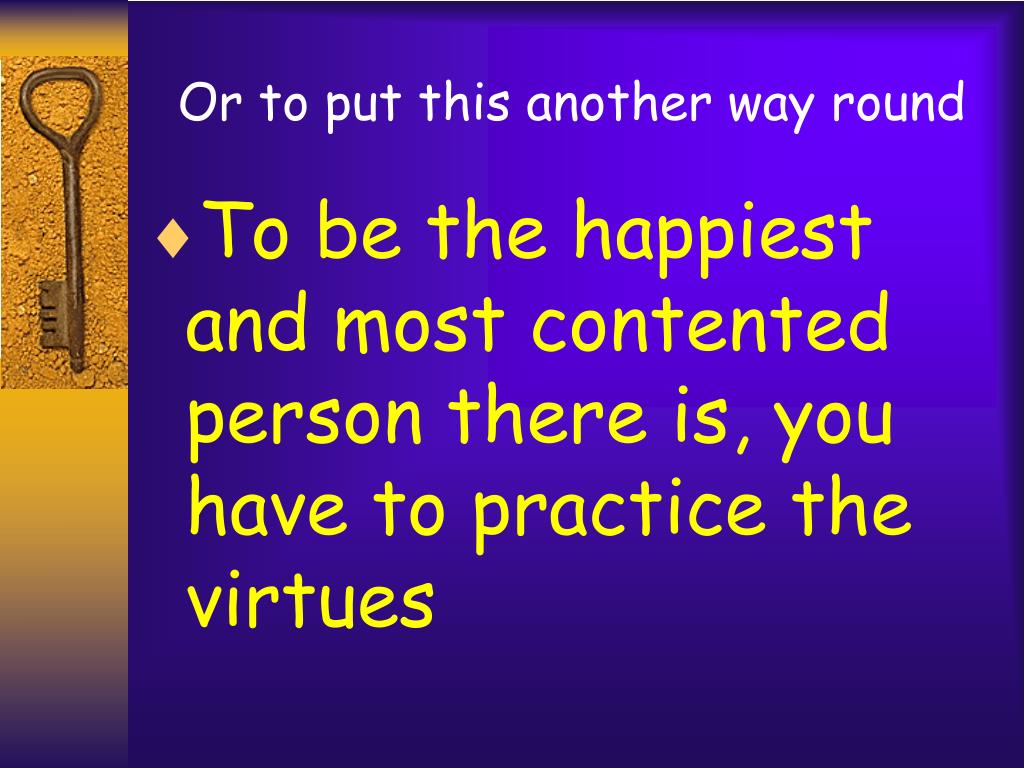 Or to put this another way round

♦ To be the happiest and most contented person there is, you have to practice the virtues